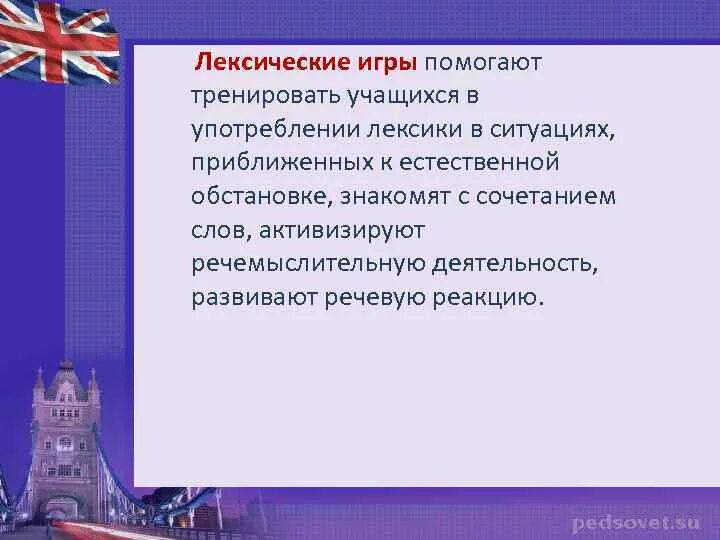 Лексические игры помогают тренировать учащихся в употреблении лексики в ситуациях, приближенных к естественной обстановке, знакомят с сочетанием слов, активизируют речемыслительную деятельность, развивают речевую реакцию.

pedsovet.su